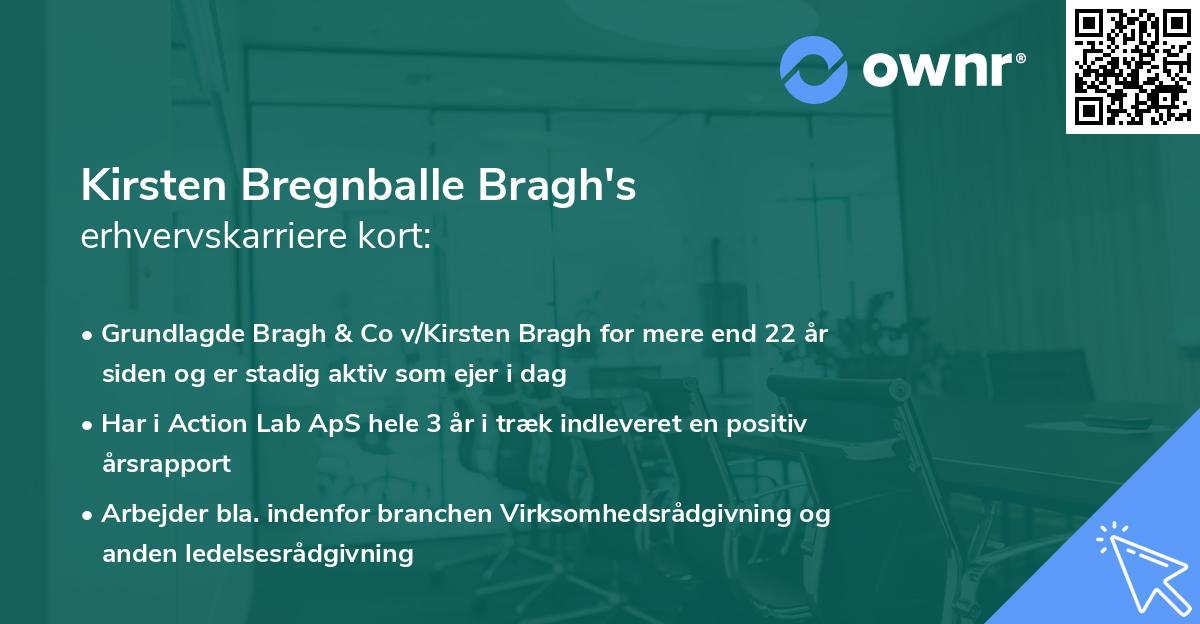 ownr®

Kirsten Bregnballe Bragh's
erhvervskarriere kort:

• Grundlagde Bragh & Co v/Kirsten Bragh for mere end 22 år siden og er stadig aktiv som ejer i dag
• Har i Action Lab ApS hele 3 år i træk indleveret en positiv årsrapport
• Arbejder bla. indenfor branchen Virksomhedsrådgivning og anden ledelsesrådgivning